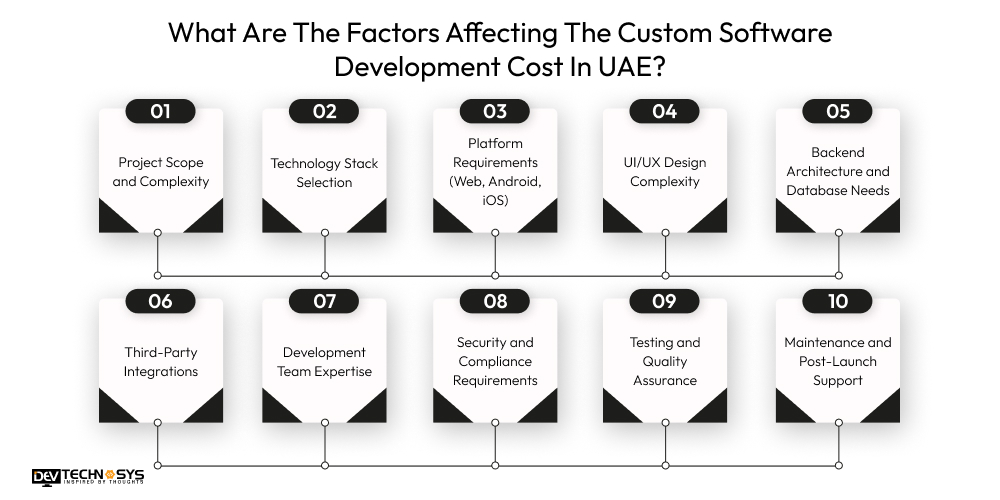 What Are The Factors Affecting The Custom Software Development Cost In UAE?

01
Project Scope and Complexity

02
Technology Stack Selection

03
Platform Requirements (Web, Android, iOS)

04
UI/UX Design Complexity

05
Backend Architecture and Database Needs

06
Third-Party Integrations

07
Development Team Expertise

08
Security and Compliance Requirements

09
Testing and Quality Assurance

10
Maintenance and Post-Launch Support

DEV TECHNOSYS
INSPIRED BY THOUGHTS